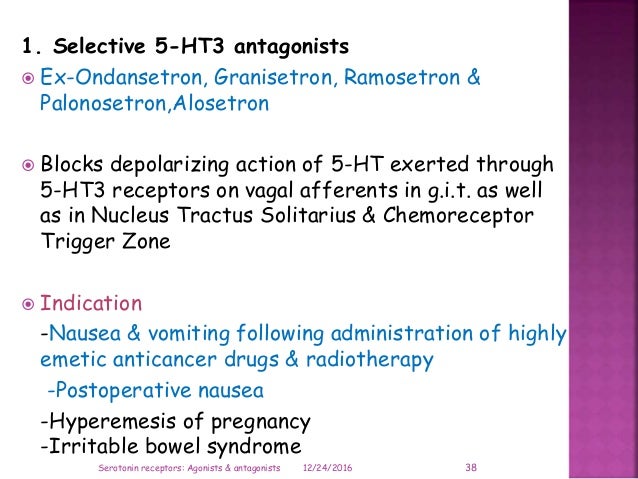 1. Selective 5-HT3 antagonists

Ex-Ondansetron, Granisetron, Ramosetron & Palonosetron,Alosetron

Blocks depolarizing action of 5-HT exerted through 5-HT3 receptors on vagal afferents in g.i.t. as well as in Nucleus Tractus Solitarius & Chemoreceptor Trigger Zone

Indication

-Nausea & vomiting following administration of highly emetic anticancer drugs & radiotherapy

-Postoperative nausea

-Hyperemesis of pregnancy

-Irritable bowel syndrome

Serotonin receptors: Agonists & antagonists 12/24/2016 38